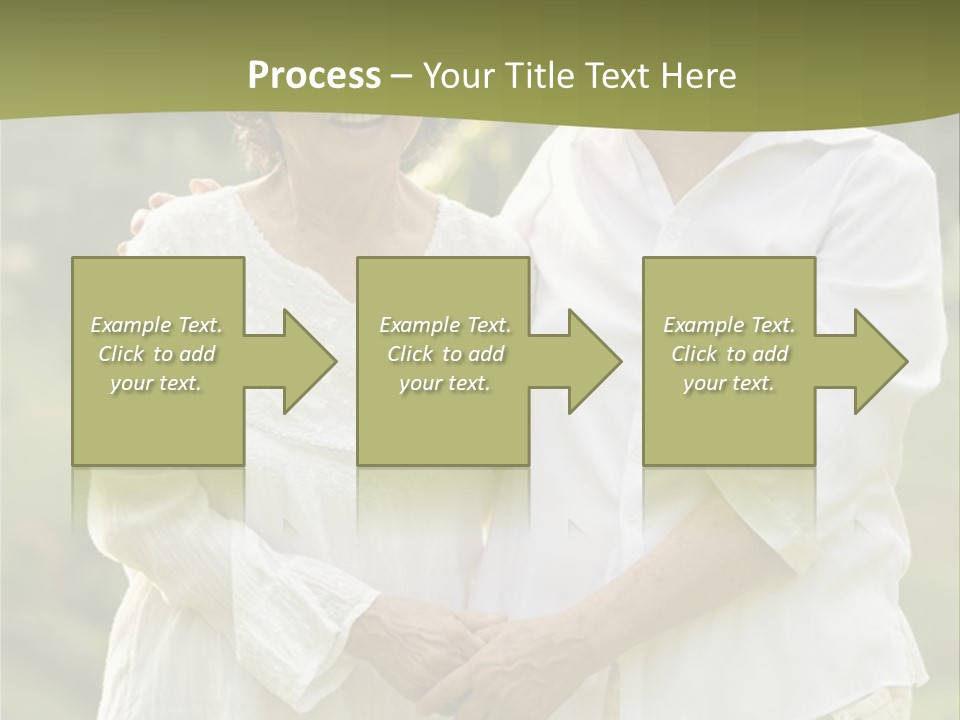 Process – Your Title Text Here

Example Text. Click to add your text.

Example Text. Click to add your text.

Example Text. Click to add your text.